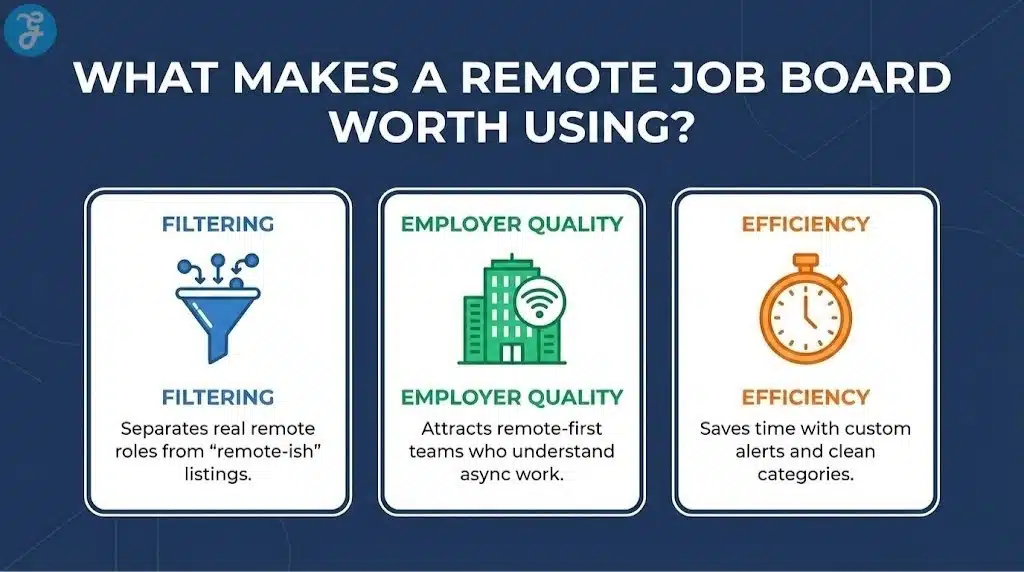 WHAT MAKES A REMOTE JOB BOARD WORTH USING?

FILTERING

FILTERING

Separates real remote roles from "remote-ish" listings.

EMPLOYER QUALITY

EMPLOYER QUALITY

Attracts remote-first teams who understand async work.

EFFICIENCY

EFFICIENCY

Saves time with custom alerts and clean categories.